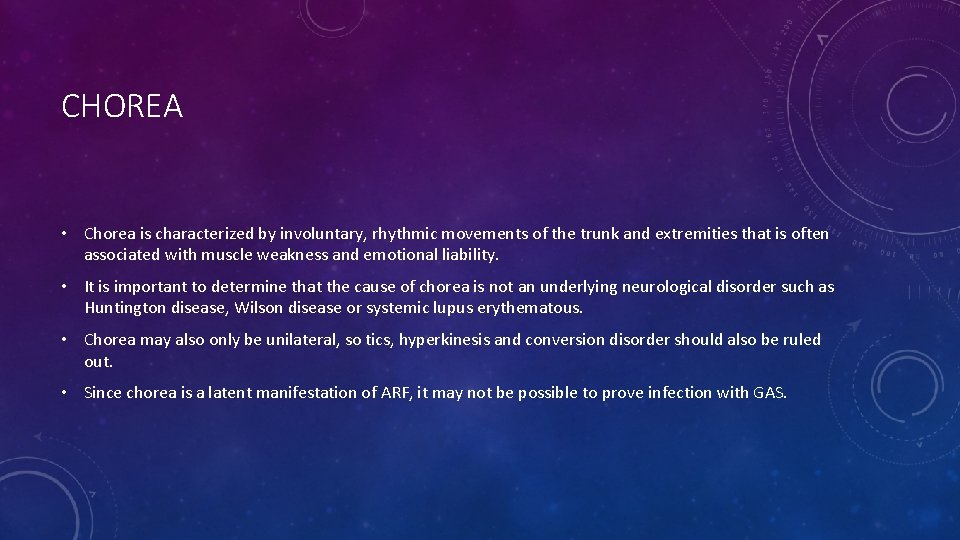 CHOREA

• Chorea is characterized by involuntary, rhythmic movements of the trunk and extremities that is often associated with muscle weakness and emotional liability.

• It is important to determine that the cause of chorea is not an underlying neurological disorder such as Huntington disease, Wilson disease or systemic lupus erythematous.

• Chorea may also only be unilateral, so tics, hyperkinesis and conversion disorder should also be ruled out.

• Since chorea is a latent manifestation of ARF, it may not be possible to prove infection with GAS.